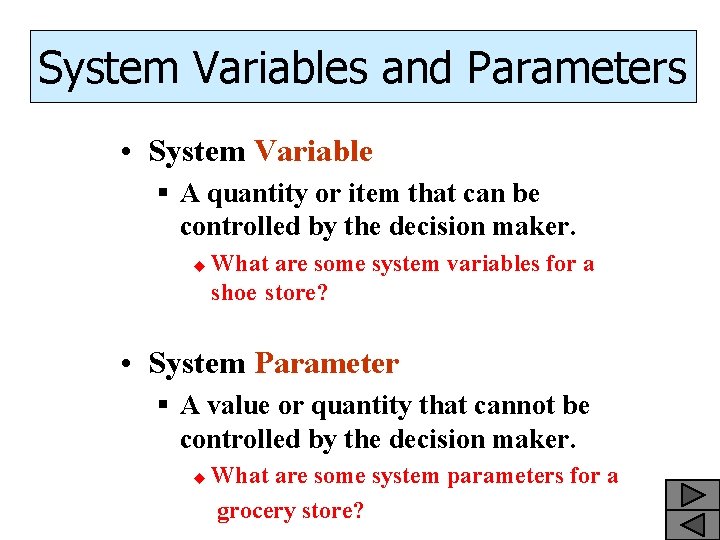 System Variables and Parameters

• System Variable
  ▪ A quantity or item that can be controlled by the decision maker.
    ◆ What are some system variables for a shoe store?

• System Parameter
  ▪ A value or quantity that cannot be controlled by the decision maker.
    ◆ What are some system parameters for a grocery store?